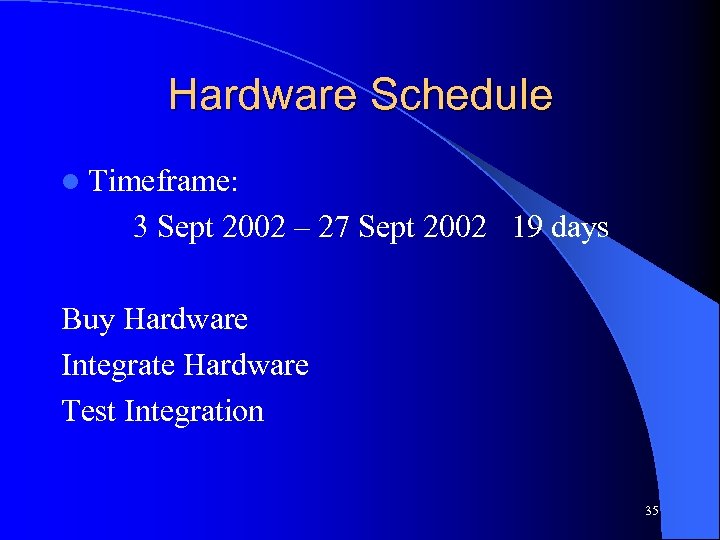 Hardware Schedule

Timeframe:

3 Sept 2002 – 27 Sept 2002 19 days

Buy Hardware

Integrate Hardware

Test Integration

35